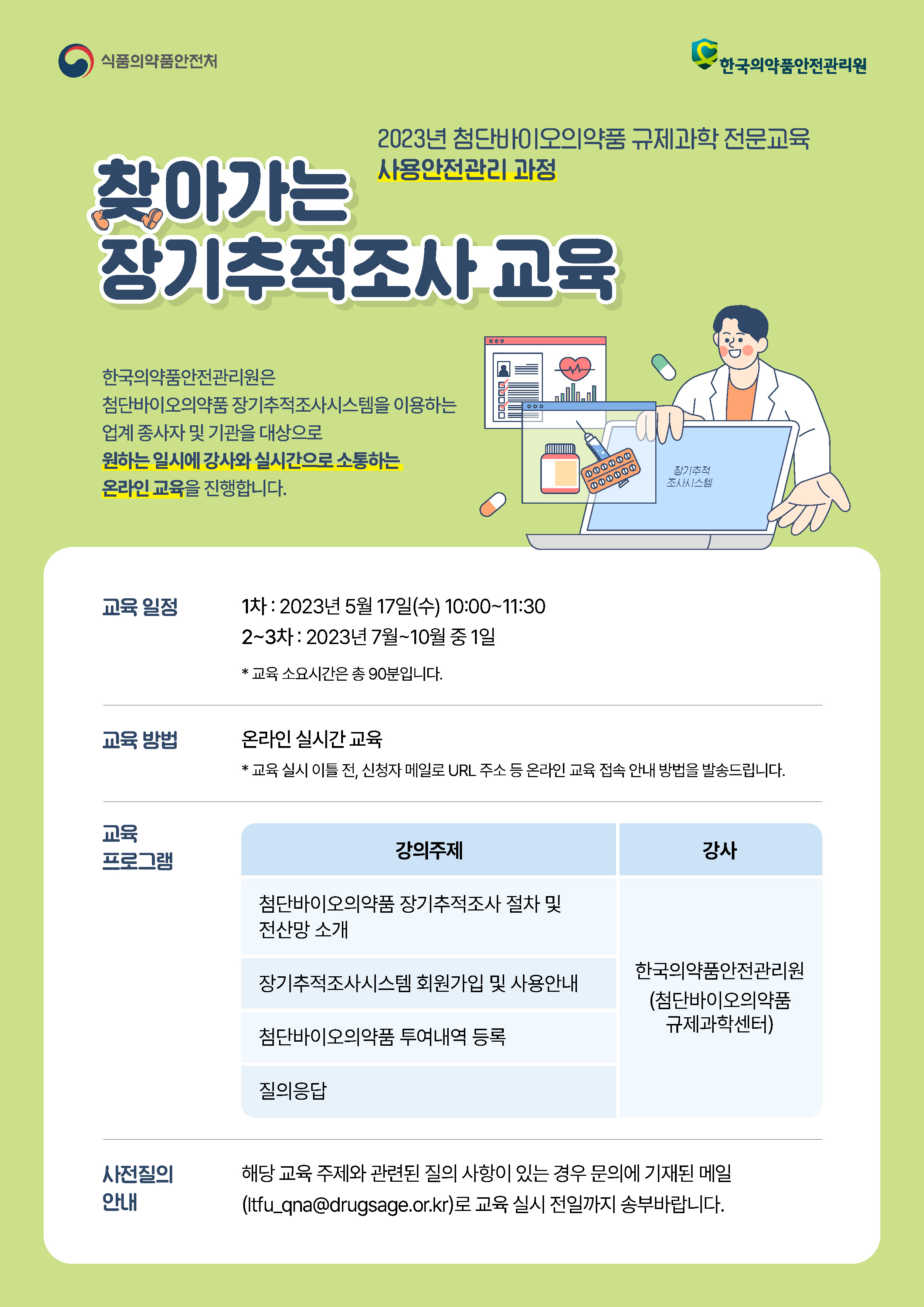 식품의약품안전처

한국의약품안전관리원

2023년 첨단바이오의약품 규제과학 전문교육
사용안전관리 과정

찾아가는
장기추적조사 교육

한국의약품안전관리원은
첨단바이오의약품 장기추적조사시스템을 이용하는
업계 종사자 및 기관을 대상으로
원하는 일시에 강사와 실시간으로 소통하는
온라인 교육을 진행합니다.

장기추적
조사시스템

교육 일정

1차 : 2023년 5월 17일(수) 10:00~11:30
2~3차 : 2023년 7월~10월 중 1일

* 교육 소요시간은 총 90분입니다.

교육 방법

온라인 실시간 교육
* 교육 실시 이틀 전, 신청자 메일로 URL 주소 등 온라인 교육 접속 안내 방법을 발송드립니다.

교육 프로그램

| 강의주제 | 강사 |
|---|---|
| 첨단바이오의약품 장기추적조사 절차 및 전산망 소개 | 한국의약품안전관리원 (첨단바이오의약품 규제과학센터) |
| 장기추적조사시스템 회원가입 및 사용안내 | |
| 첨단바이오의약품 투여내역 등록 | |
| 질의응답 | |

사전질의 안내

해당 교육 주제와 관련된 질의 사항이 있는 경우 문의에 기재된 메일 (ltfu_qna@drugsage.or.kr)로 교육 실시 전일까지 송부바랍니다.